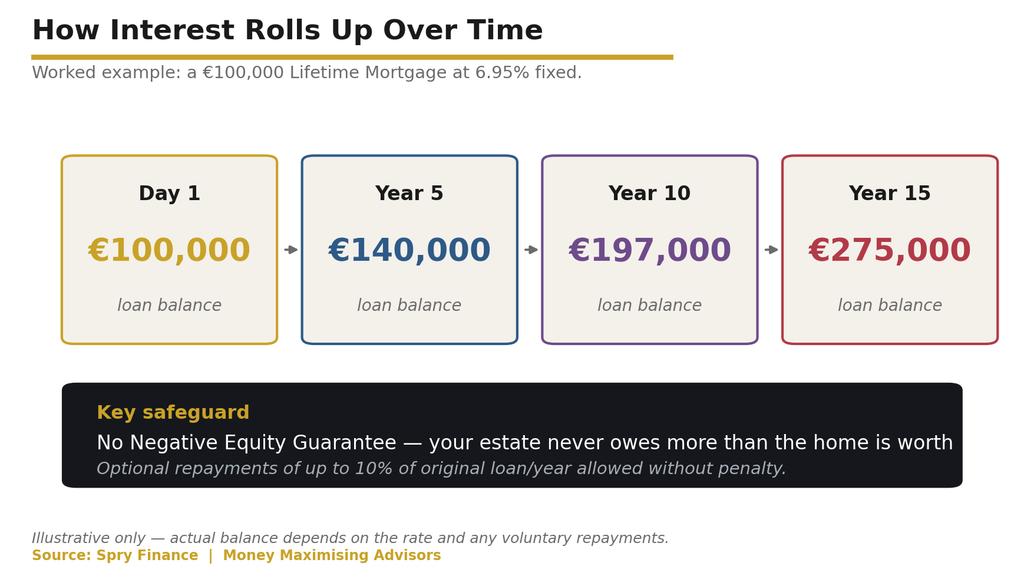 How Interest Rolls Up Over Time

Worked example: a €100,000 Lifetime Mortgage at 6.95% fixed.

Day 1
€100,000
loan balance

Year 5
€140,000
loan balance

Year 10
€197,000
loan balance

Year 15
€275,000
loan balance

Key safeguard
No Negative Equity Guarantee — your estate never owes more than the home is worth
Optional repayments of up to 10% of original loan/year allowed without penalty.

Illustrative only — actual balance depends on the rate and any voluntary repayments.
Source: Spry Finance | Money Maximising Advisors